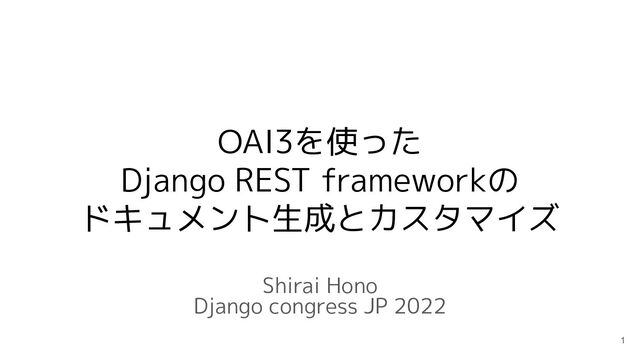 OAI3を使った
Django REST frameworkの
ドキュメント生成とカスタマイズ

Shirai Hono
Django congress JP 2022

1